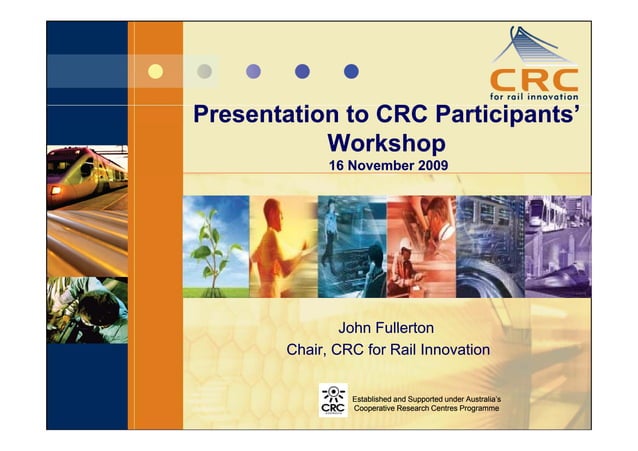 CRC
for rail innovation

Presentation to CRC Participants' Workshop
16 November 2009

John Fullerton
Chair, CRC for Rail Innovation

CRC
Established and Supported under Australia's Cooperative Research Centres Programme